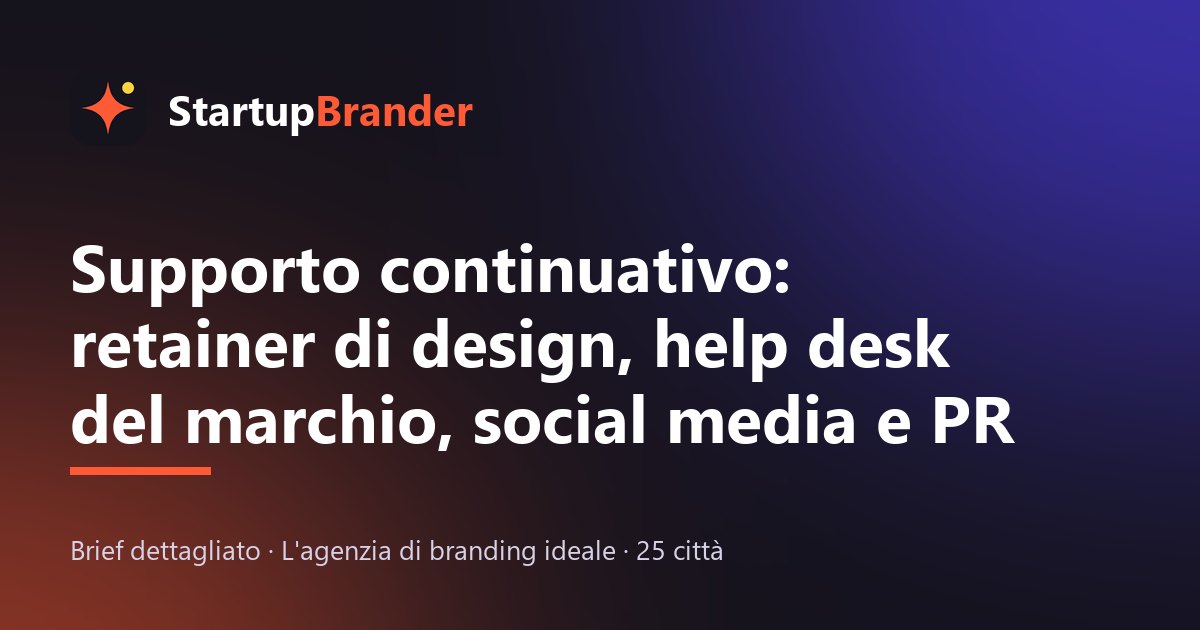 StartupBrander

Supporto continuativo: retainer di design, help desk del marchio, social media e PR

Brief dettagliato · L'agenzia di branding ideale · 25 città